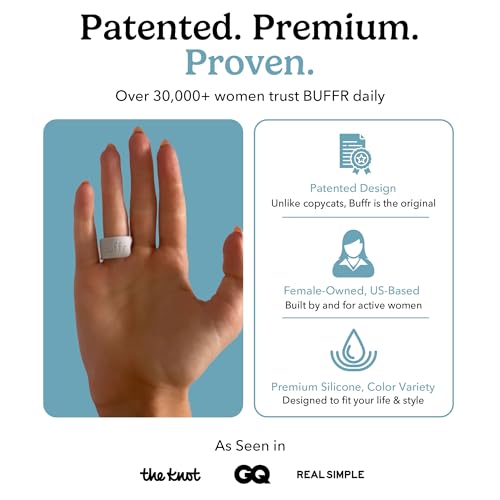 Patented. Premium.
Proven.

Over 30,000+ women trust BUFFR daily

buffr

Patented Design
Unlike copycats, Buffr is the original

Female-Owned, US-Based
Built by and for active women

Premium Silicone, Color Variety
Designed to fit your life & style

As Seen in

the knot GQ REAL SIMPLE